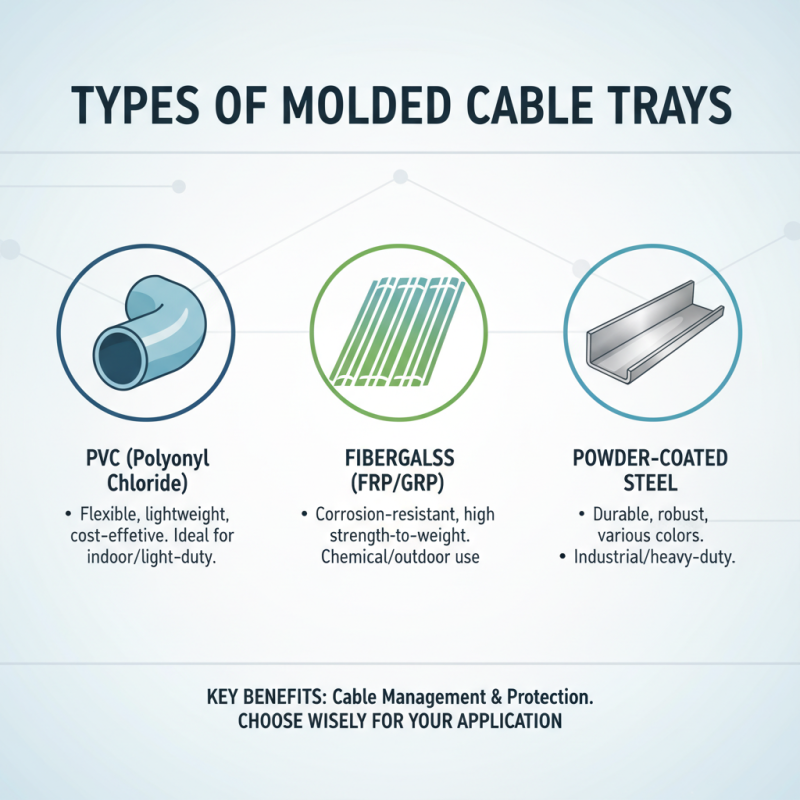 TYPES OF MOLDED CABLE TRAYS

PVC (Polyonyl Chloride)

• Flexible, lightweight, cost-effetive. Ideal for indoor/light-duty.

FIBERGALSS (FRP/GRP)

• Corrosion-resistant, high strength-to-weight. Chemical/outdoor use

POWDER-COATED STEEL

• Durable, robust, various colors.
• Industrial/heavy-duty.

KEY BENEFITS: Cable Management & Protection.
CHOOSE WISELY FOR YOUR APPLICATION